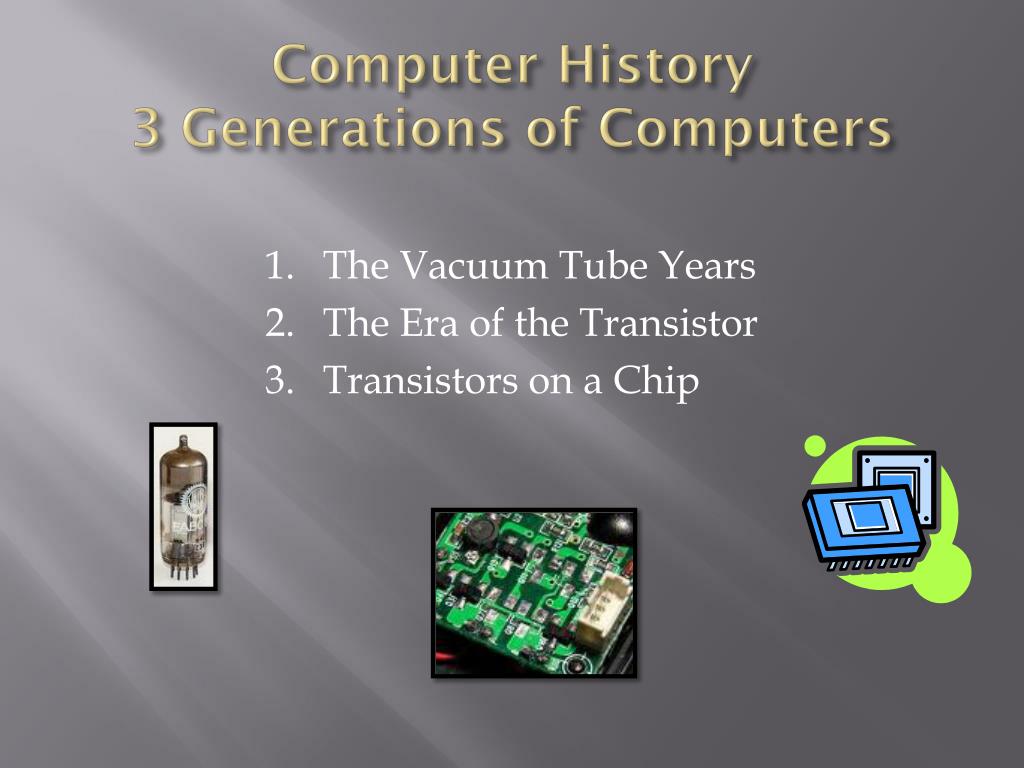 Computer History
3 Generations of Computers

1. The Vacuum Tube Years
2. The Era of the Transistor
3. Transistors on a Chip